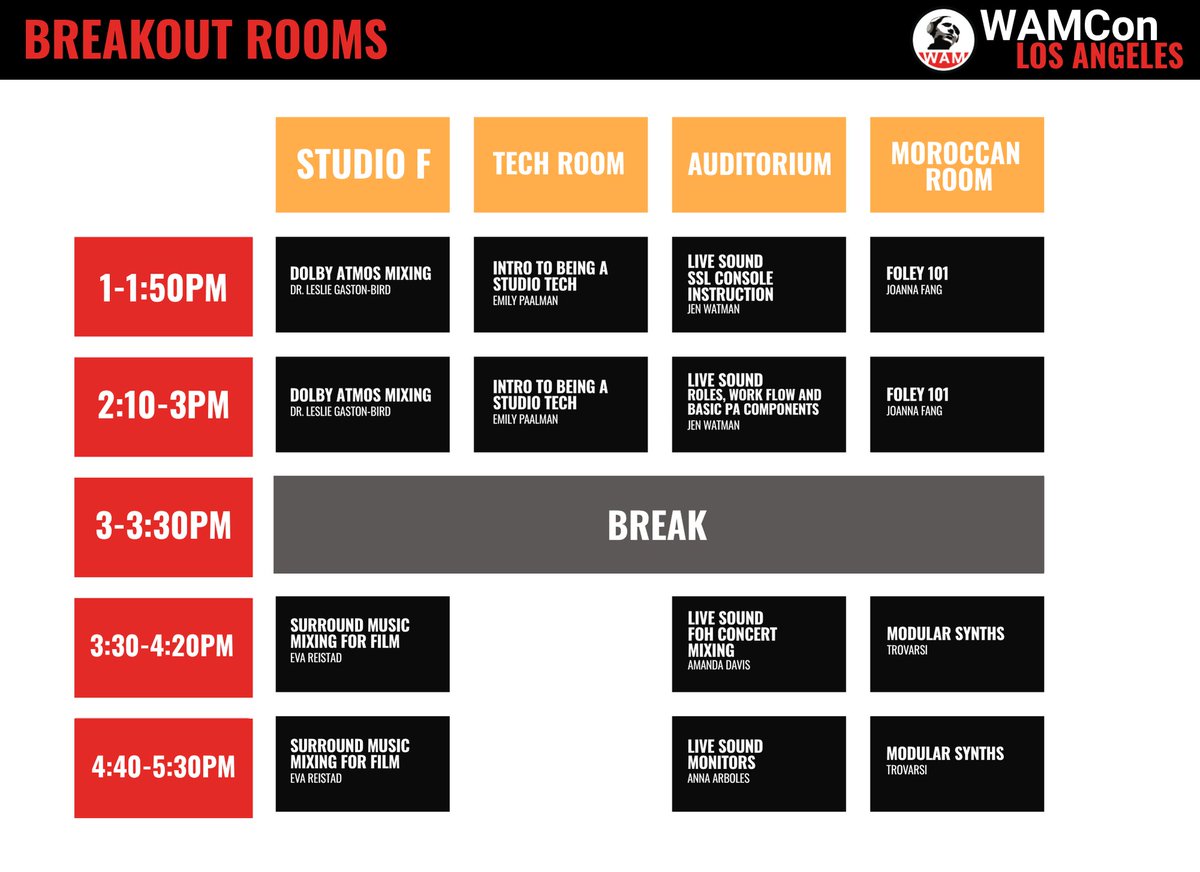 BREAKOUT ROOMS

WAM WAMCon LOS ANGELES

| | STUDIO F | TECH ROOM | AUDITORIUM | MOROCCAN ROOM |
|---|---|---|---|---|
| 1-1:50PM | DOLBY ATMOS MIXING DR. LESLIE GASTON-BIRD | INTRO TO BEING A STUDIO TECH EMILY PAALMAN | LIVE SOUND SSL CONSOLE INSTRUCTION JEN WATMAN | FOLEY 101 JOANNA FANG |
| 2:10-3PM | DOLBY ATMOS MIXING DR. LESLIE GASTON-BIRD | INTRO TO BEING A STUDIO TECH EMILY PAALMAN | LIVE SOUND ROLES, WORK FLOW AND BASIC PA COMPONENTS JEN WATMAN | FOLEY 101 JOANNA FANG |
| 3-3:30PM | BREAK | | | |
| 3:30-4:20PM | SURROUND MUSIC MIXING FOR FILM EVA REISTAD | | LIVE SOUND FOH CONCERT MIXING AMANDA DAVIS | MODULAR SYNTHS TROVARSI |
| 4:40-5:30PM | SURROUND MUSIC MIXING FOR FILM EVA REISTAD | | LIVE SOUND MONITORS ANNA ARBOLES | MODULAR SYNTHS TROVARSI |